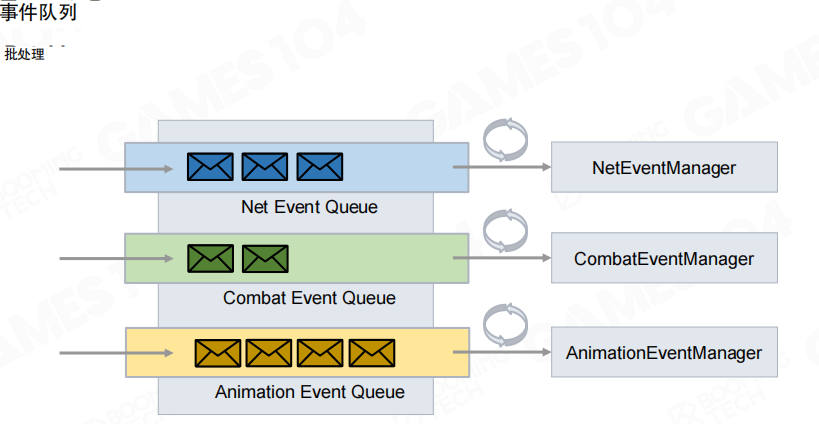 事件队列

批处理

Net Event Queue

NetEventManager

Combat Event Queue

CombatEventManager

Animation Event Queue

AnimationEventManager

GAMES104

BOOMING TECH